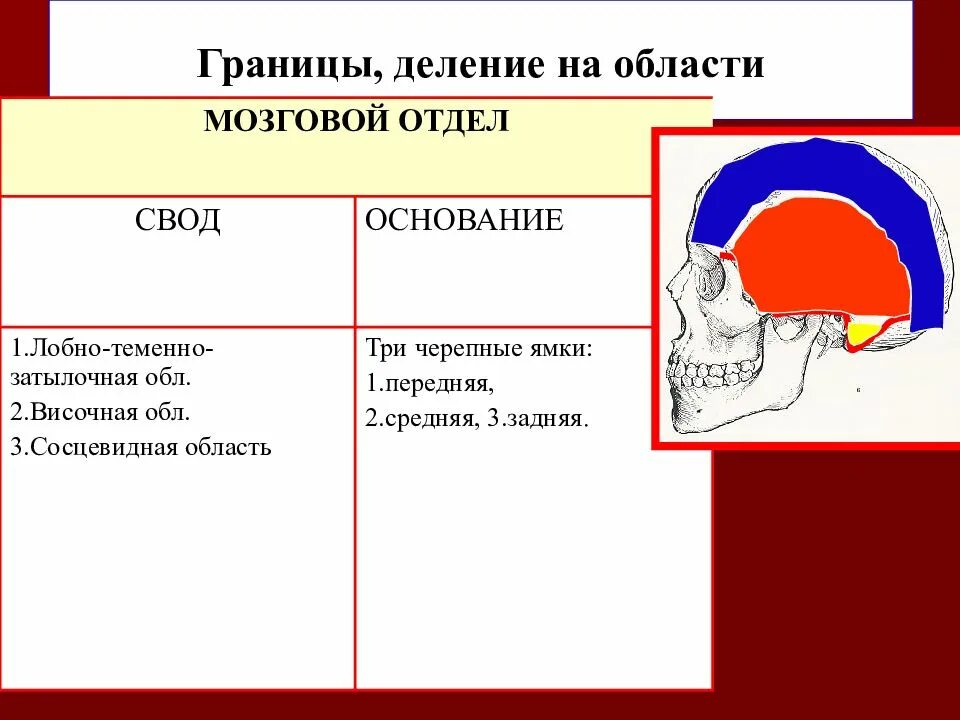 Границы, деление на области

| МОЗГОВОЙ ОТДЕЛ | |
|---|---|
| СВОД | ОСНОВАНИЕ |
| 1.Лобно-теменно-затылочная обл. 2.Височная обл. 3.Сосцевидная область | Три черепные ямки: 1.передняя, 2.средняя, 3.задняя. |